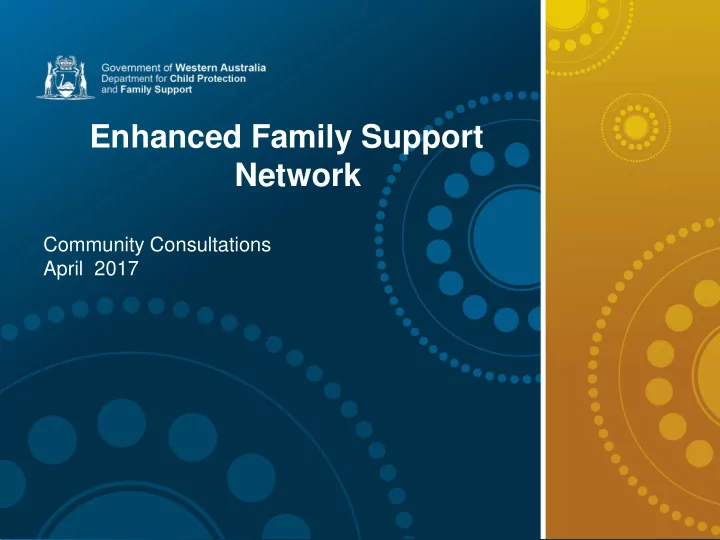 Government of Western Australia
Department for Child Protection
and Family Support

Enhanced Family Support Network

Community Consultations
April 2017